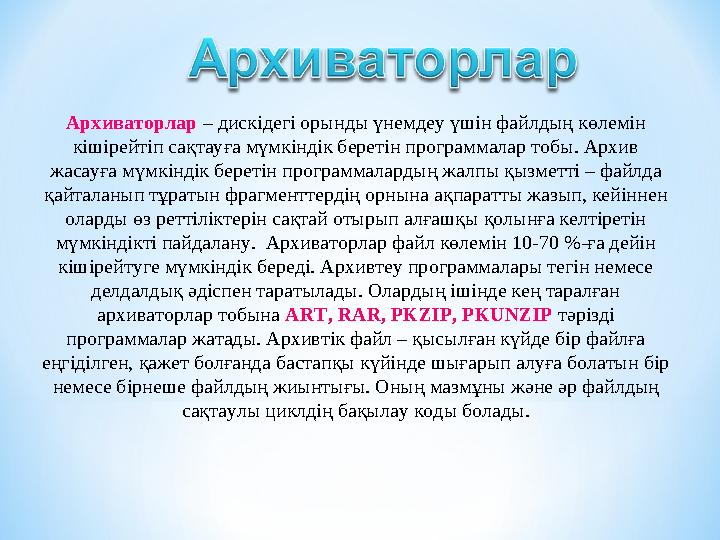 Архиваторлар

Архиваторлар – дискідегі орынды үнемдеу үшін файлдың көлемін кішірейтіп сақтауға мүмкіндік беретін программалар тобы. Архив жасауға мүмкіндік беретін программалардың жалпы қызметті – файлда қайталанып тұратын фрагменттердің орнына ақпаратты жазып, кейіннен оларды өз реттіліктерін сақтай отырып алғашқы қолынға келтіретін мүмкіндікті пайдалану. Архиваторлар файл көлемін 10-70 %-ға дейін кішірейтуге мүмкіндік береді. Архивтеу программалары тегін немесе делдалдық әдіспен таратылады. Олардың ішінде кең таралған архиваторлар тобына ART, RAR, PKZIP, PKUNZIP тәрізді программалар жатады. Архивтік файл – қысылған күйде бір файлға еңгіділген, қажет болғанда бастапқы күйінде шығарып алуға болатын бір немесе бірнеше файлдың жиынтығы. Оның мазмұны және әр файлдың сақтаулы циклдің бақылау коды болады.